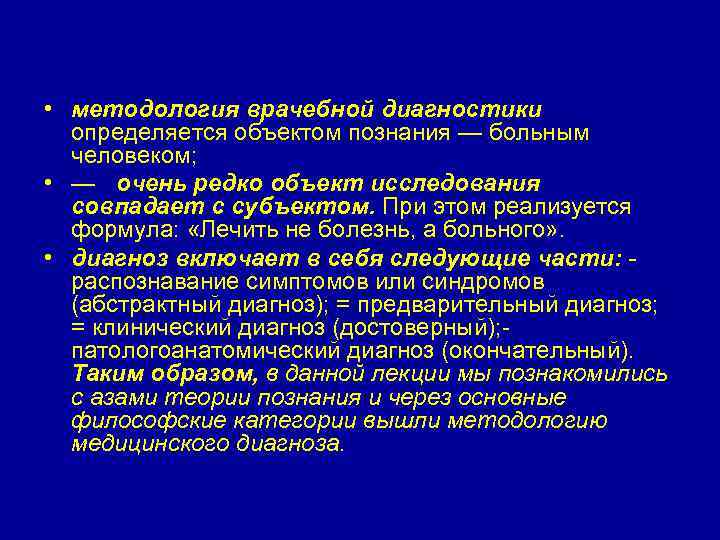 • методология врачебной диагностики определяется объектом познания — больным человеком;

• — очень редко объект исследования совпадает с субъектом. При этом реализуется формула: «Лечить не болезнь, а больного».

• диагноз включает в себя следующие части: - распознавание симптомов или синдромов (абстрактный диагноз); = предварительный диагноз; = клинический диагноз (достоверный);- патологоанатомический диагноз (окончательный). Таким образом, в данной лекции мы познакомились с азами теории познания и через основные философские категории вышли методологию медицинского диагноза.